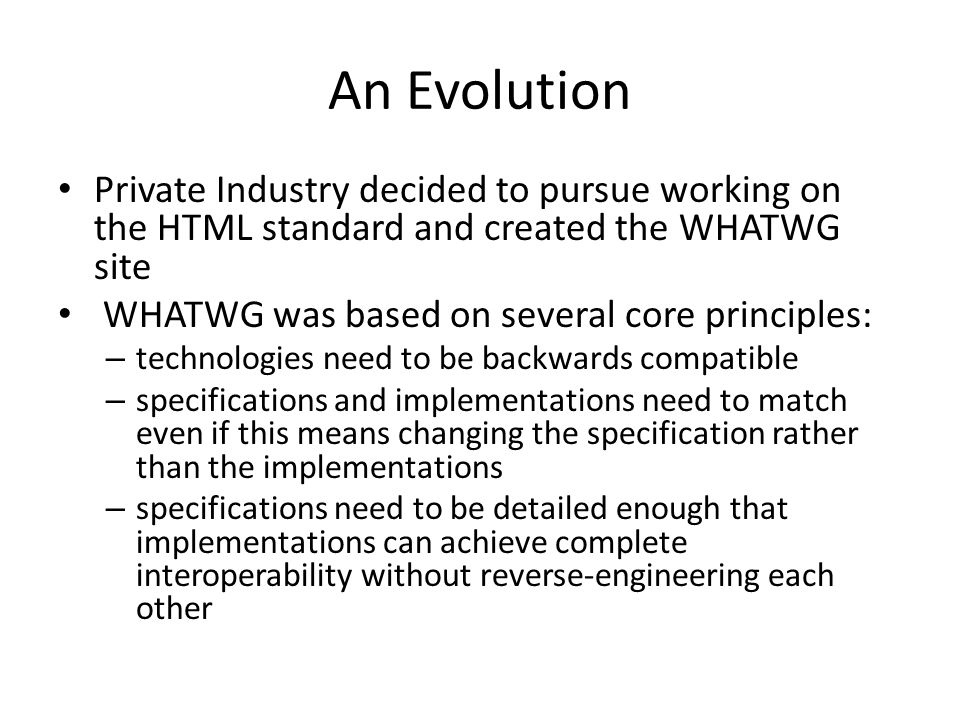 An Evolution

• Private Industry decided to pursue working on the HTML standard and created the WHATWG site
• WHATWG was based on several core principles:
– technologies need to be backwards compatible
– specifications and implementations need to match even if this means changing the specification rather than the implementations
– specifications need to be detailed enough that implementations can achieve complete interoperability without reverse-engineering each other